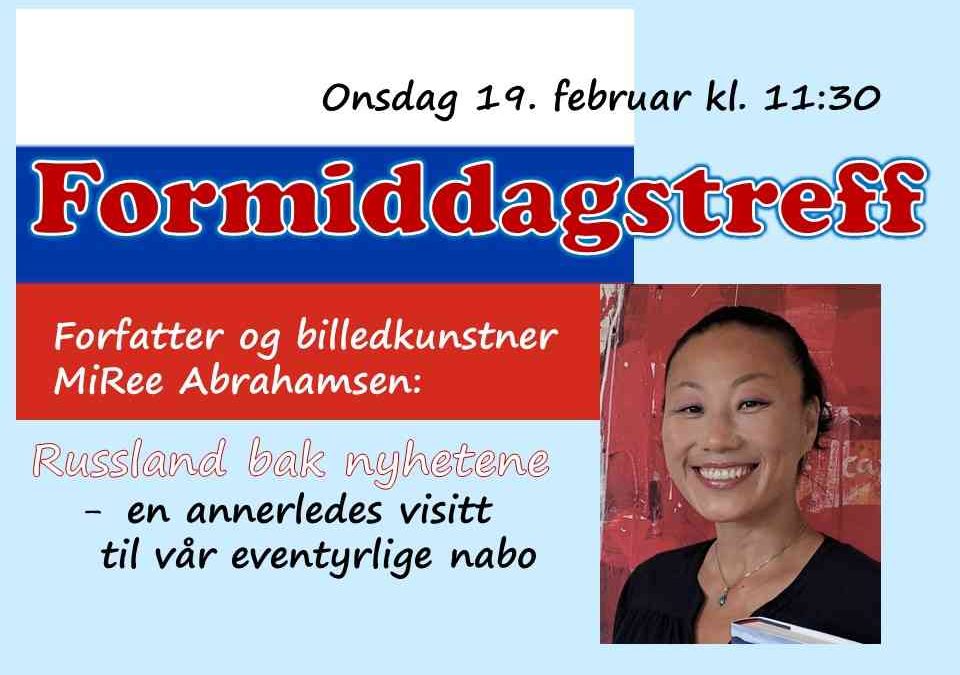 Onsdag 19. februar kl. 11:30

Formiddagstreff

Forfatter og billedkunstner MiRee Abrahamsen:

Russland bak nyhetene
– en annerledes visitt til vår eventyrlige nabo